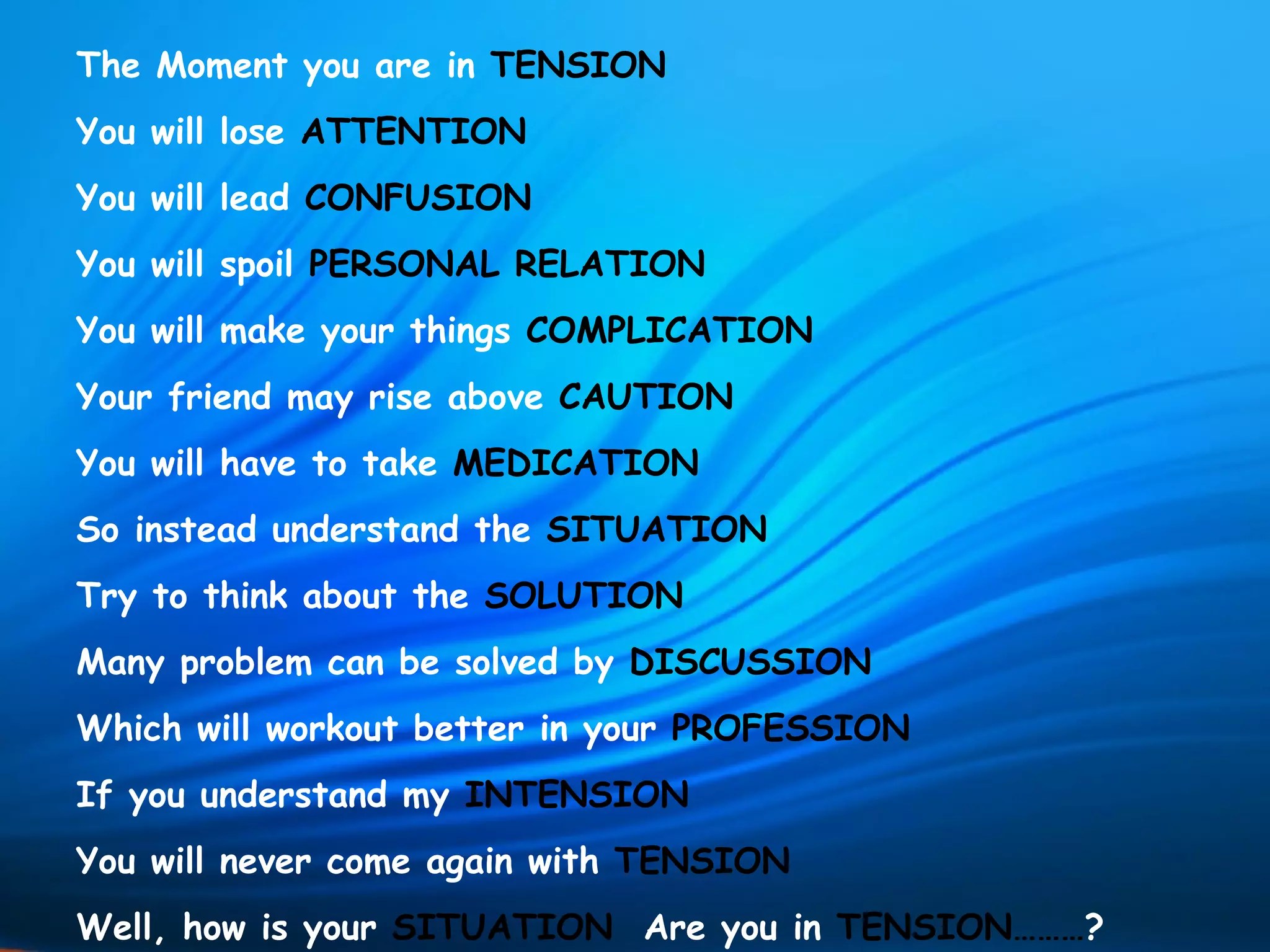 The Moment you are in TENSION

You will lose ATTENTION

You will lead CONFUSION

You will spoil PERSONAL RELATION

You will make your things COMPLICATION

Your friend may rise above CAUTION

You will have to take MEDICATION

So instead understand the SITUATION

Try to think about the SOLUTION

Many problem can be solved by DISCUSSION

Which will workout better in your PROFESSION

If you understand my INTENSION

You will never come again with TENSION

Well, how is your SITUATION Are you in TENSION………?